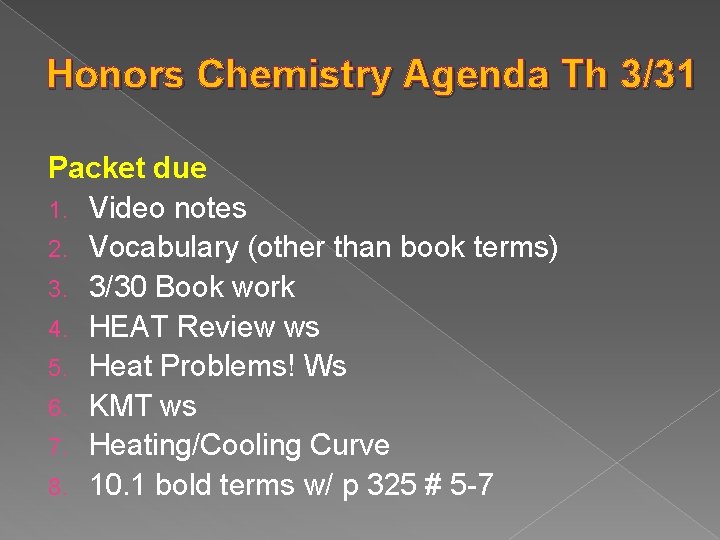 Honors Chemistry Agenda Th 3/31

Packet due
1. Video notes
2. Vocabulary (other than book terms)
3. 3/30 Book work
4. HEAT Review ws
5. Heat Problems! Ws
6. KMT ws
7. Heating/Cooling Curve
8. 10.1 bold terms w/ p 325 # 5-7